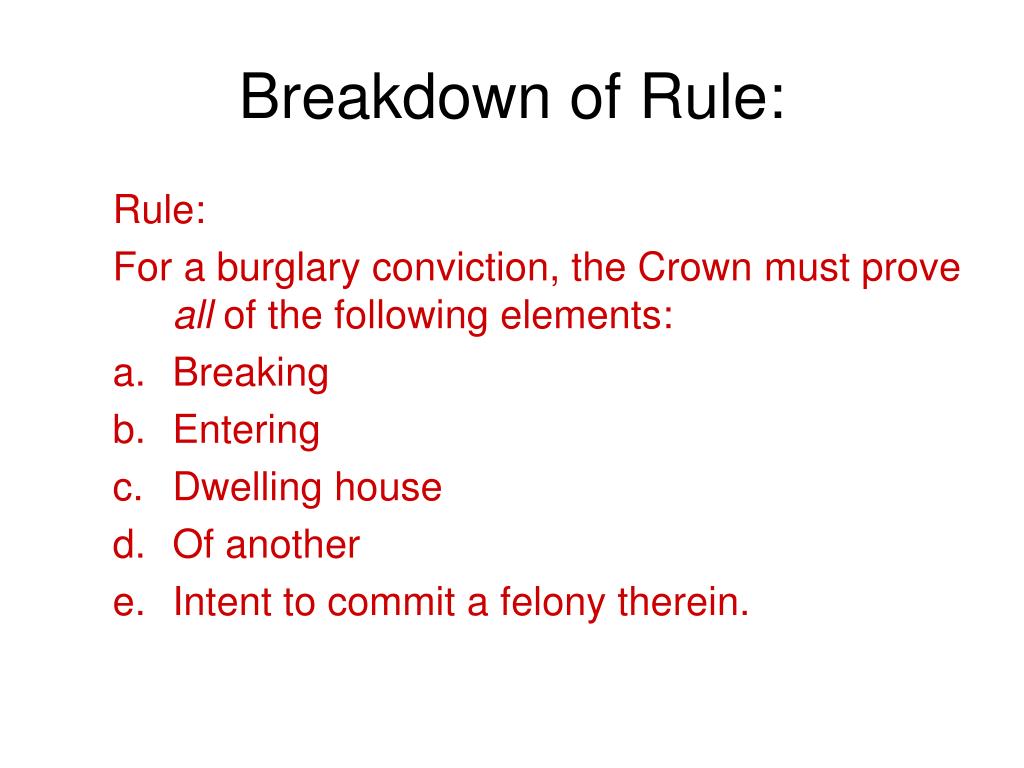 Breakdown of Rule:

Rule:

For a burglary conviction, the Crown must prove all of the following elements:

a. Breaking
b. Entering
c. Dwelling house
d. Of another
e. Intent to commit a felony therein.